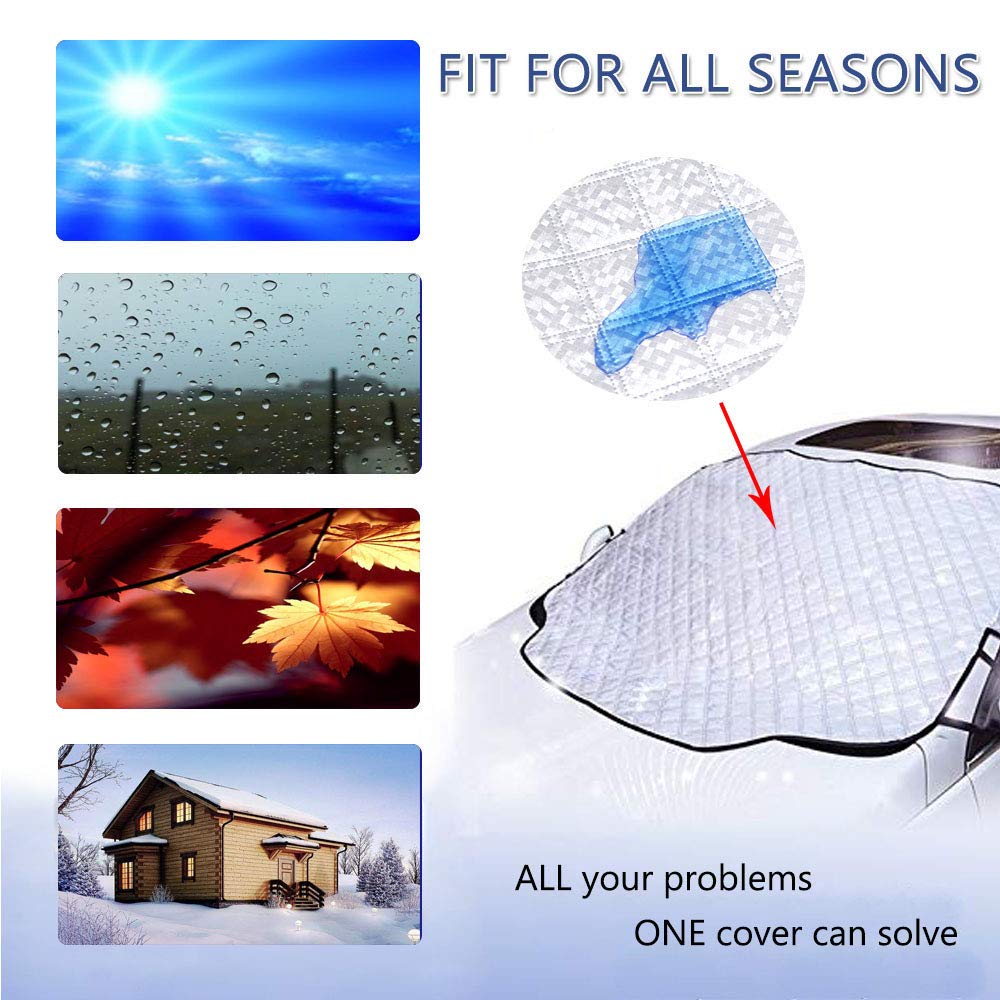 FIT FOR ALL SEASONS

ALL your problems
ONE cover can solve